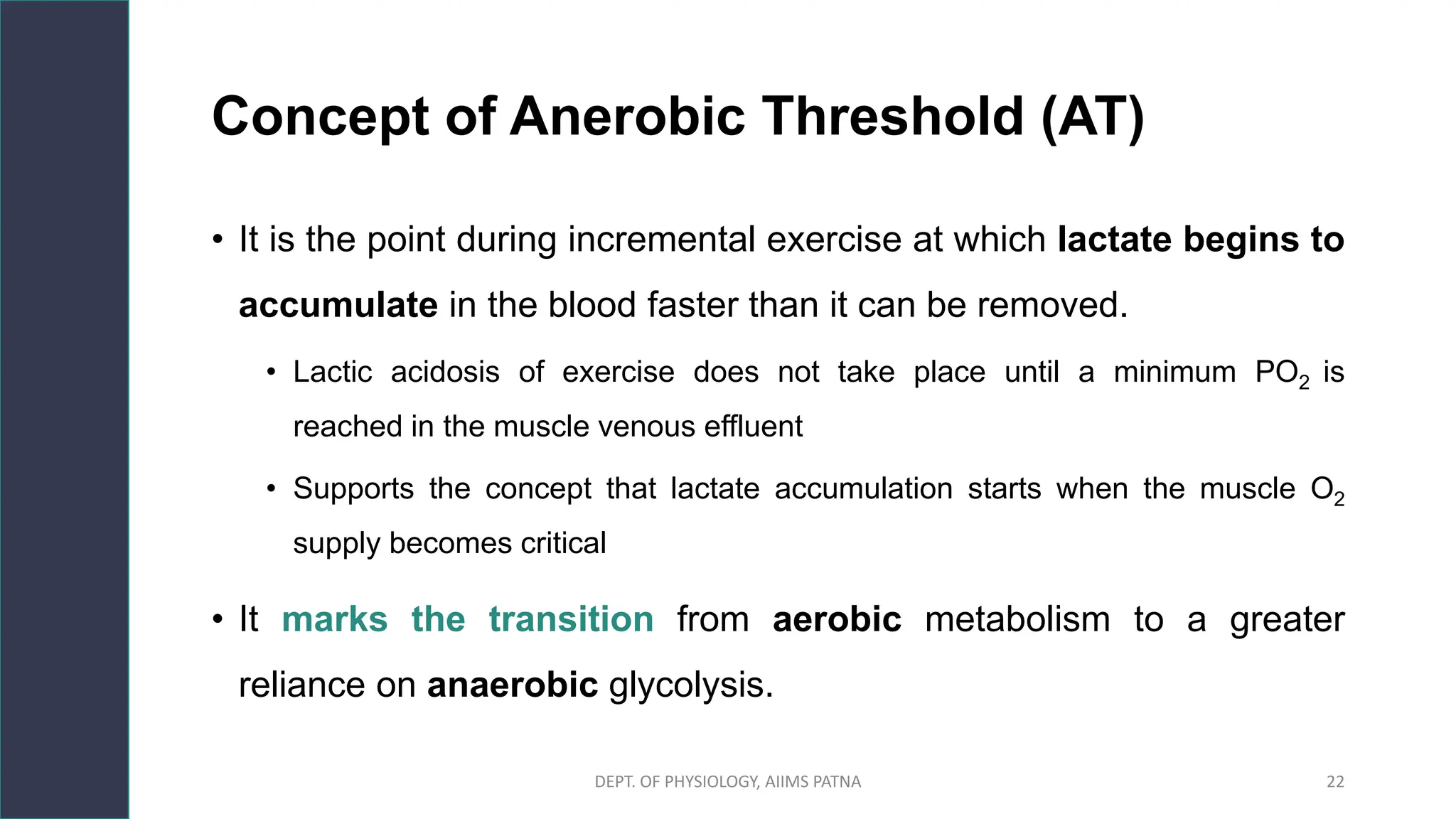 Concept of Anerobic Threshold (AT)

• It is the point during incremental exercise at which lactate begins to accumulate in the blood faster than it can be removed.

• Lactic acidosis of exercise does not take place until a minimum $PO_2$ is reached in the muscle venous effluent

• Supports the concept that lactate accumulation starts when the muscle $O_2$ supply becomes critical

• It marks the transition from aerobic metabolism to a greater reliance on anaerobic glycolysis.

DEPT. OF PHYSIOLOGY, AIIMS PATNA

22